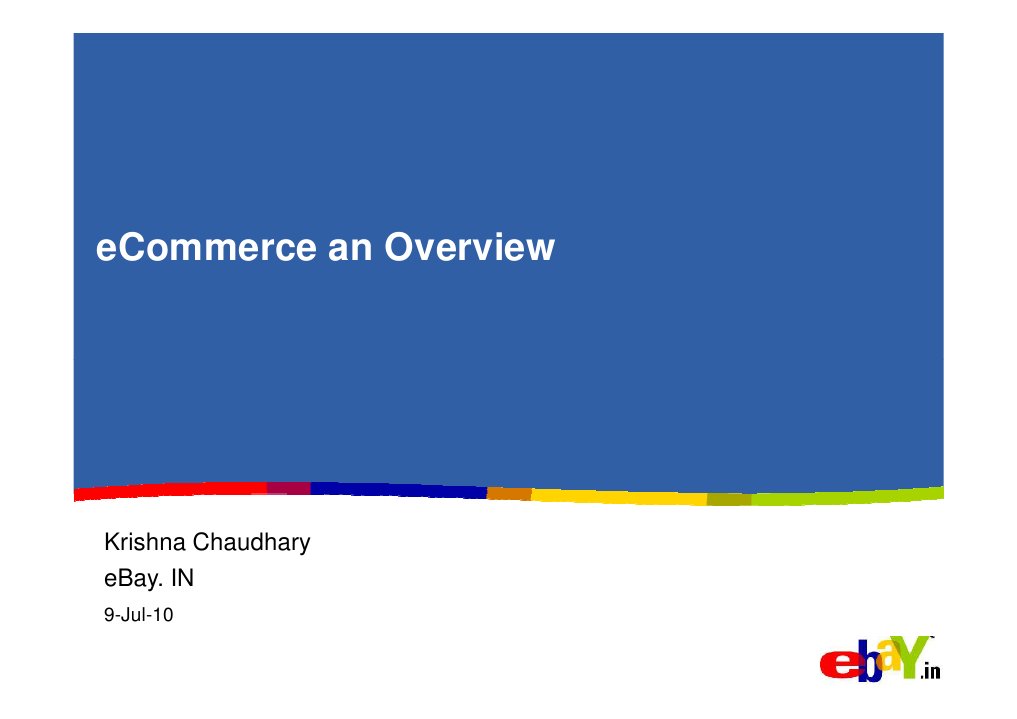 eCommerce an Overview

Krishna Chaudhary
eBay. IN
9-Jul-10

ebaY.in